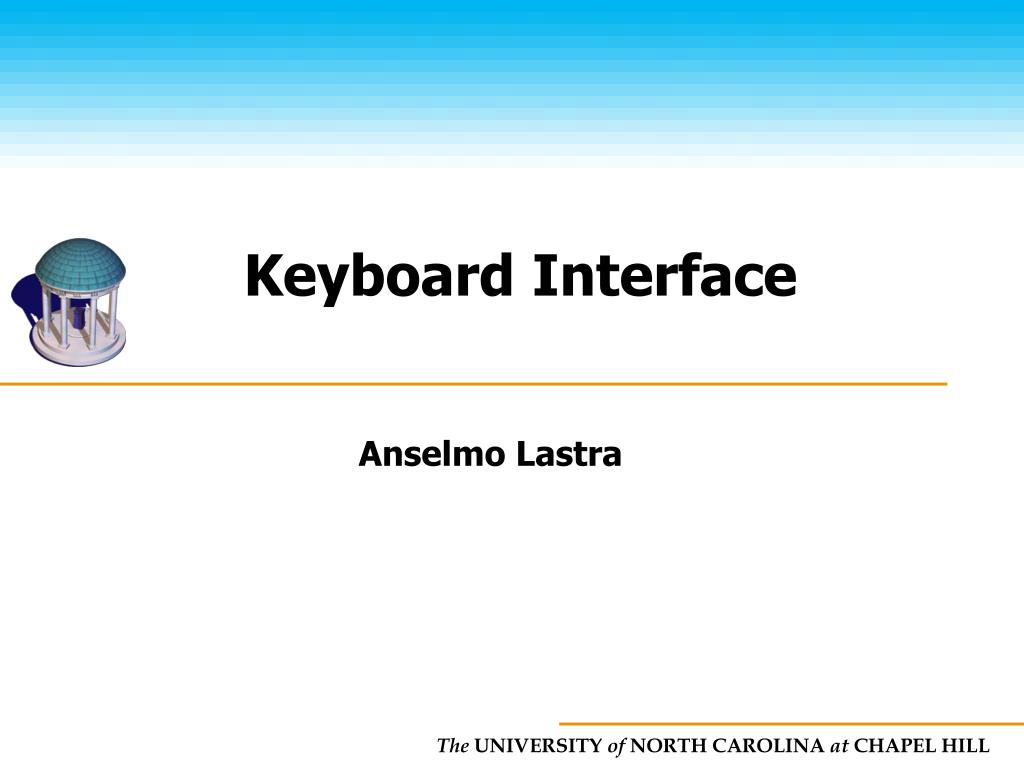 Keyboard Interface

Anselmo Lastra

The UNIVERSITY of NORTH CAROLINA at CHAPEL HILL